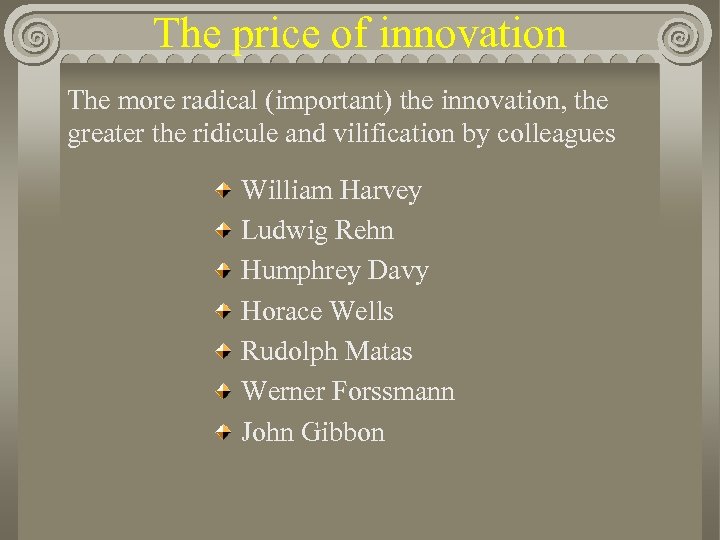 The price of innovation

The more radical (important) the innovation, the greater the ridicule and vilification by colleagues

William Harvey
Ludwig Rehn
Humphrey Davy
Horace Wells
Rudolph Matas
Werner Forssmann
John Gibbon